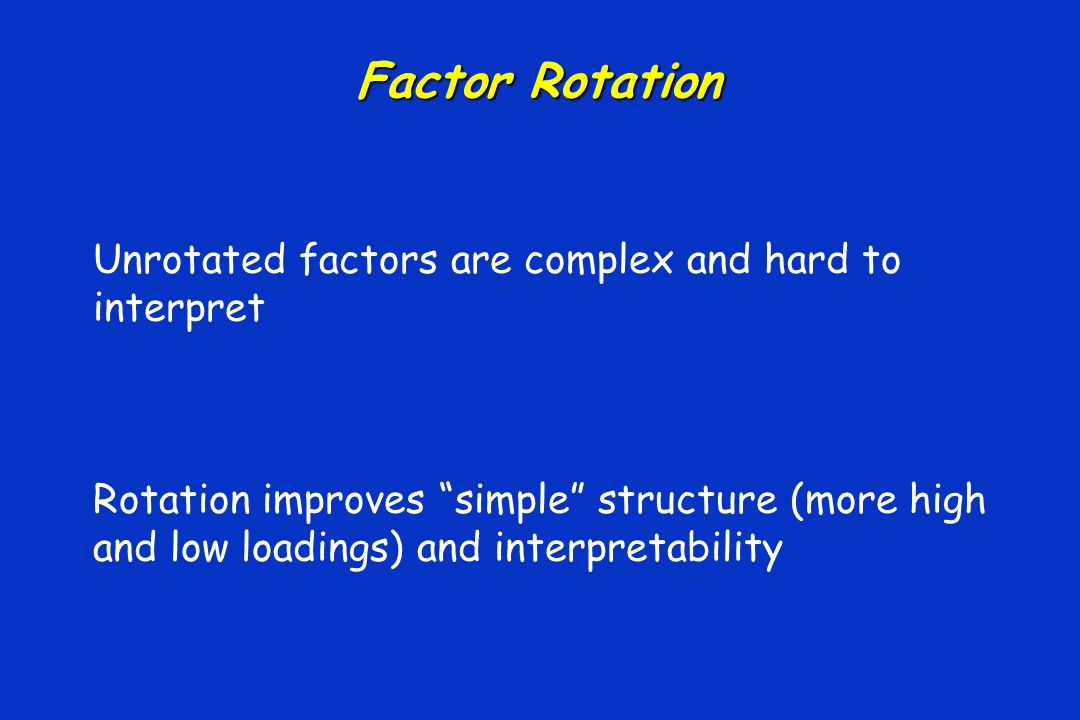 Factor Rotation

Unrotated factors are complex and hard to interpret

Rotation improves “simple” structure (more high and low loadings) and interpretability